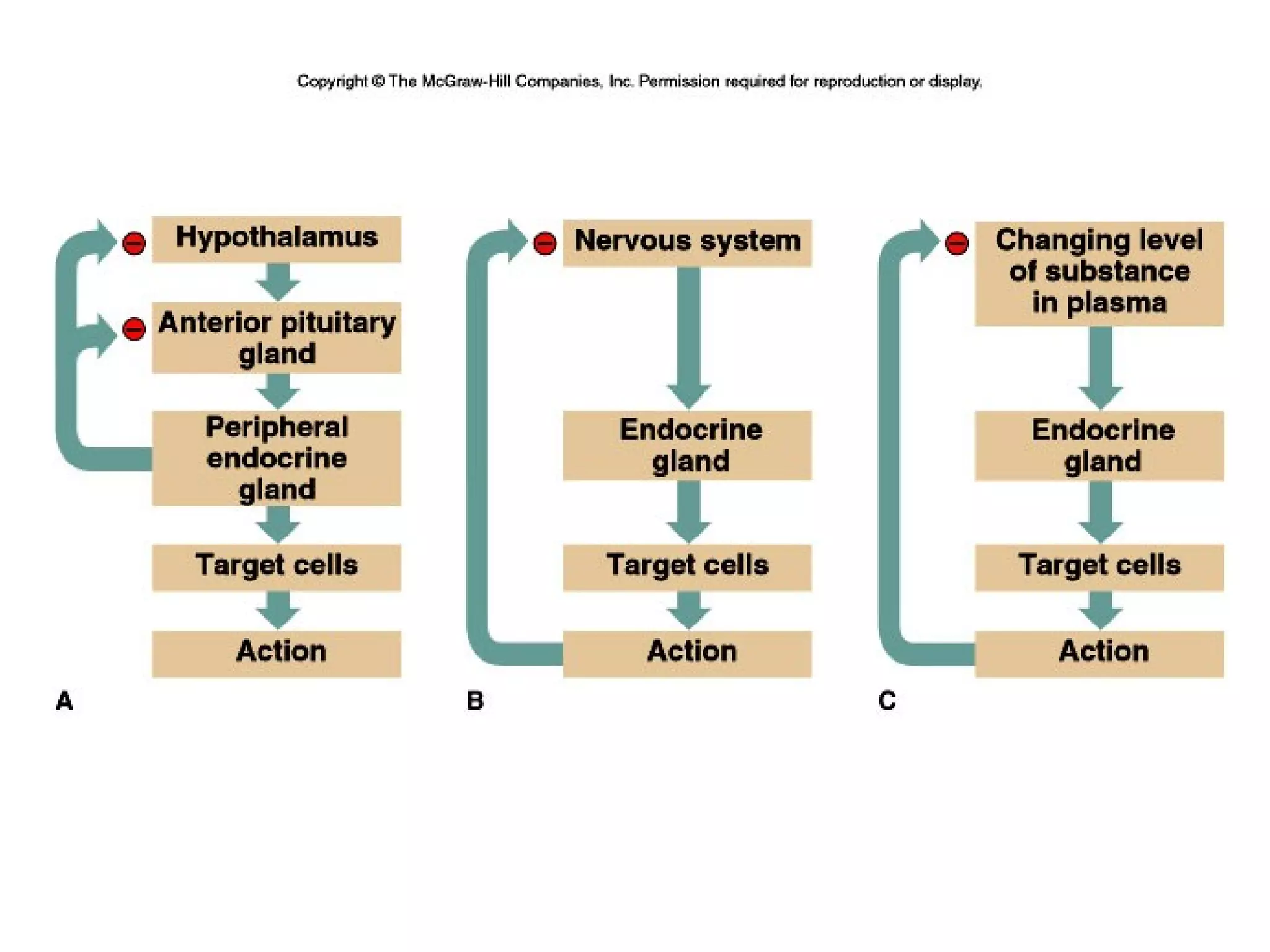 Copyright © The McGraw-Hill Companies, Inc. Permission required for reproduction or display.

Hypothalamus

Anterior pituitary gland

Peripheral endocrine gland

Target cells

Action

A

Nervous system

Endocrine gland

Target cells

Action

B

Changing level of substance in plasma

Endocrine gland

Target cells

Action

C